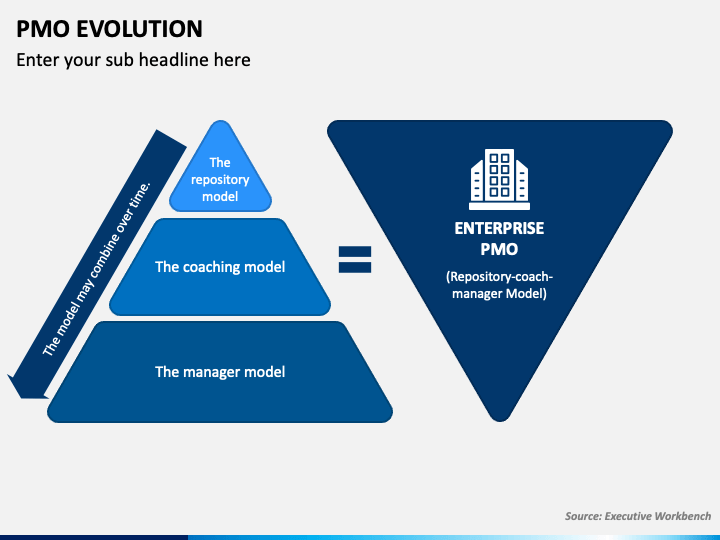 PMO EVOLUTION

Enter your sub headline here

The model may combine over time.

The repository model

The coaching model

The manager model

ENTERPRISE PMO

(Repository-coach-manager Model)

Source: Executive Workbench